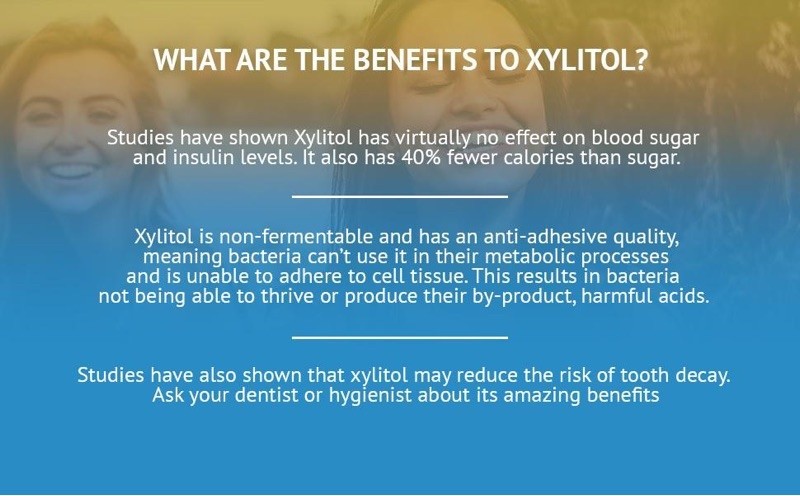 WHAT ARE THE BENEFITS TO XYLITOL?

Studies have shown Xylitol has virtually no effect on blood sugar and insulin levels. It also has 40% fewer calories than sugar.

Xylitol is non-fermentable and has an anti-adhesive quality, meaning bacteria can't use it in their metabolic processes and is unable to adhere to cell tissue. This results in bacteria not being able to thrive or produce their by-product, harmful acids.

Studies have also shown that xylitol may reduce the risk of tooth decay. Ask your dentist or hygienist about its amazing benefits